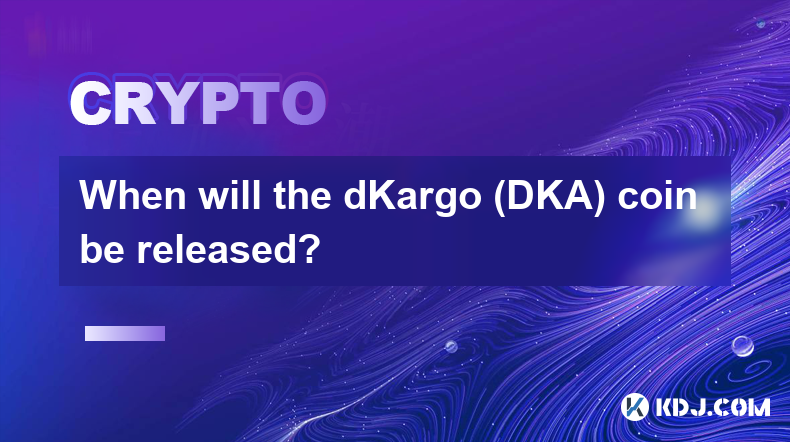 CRYPTO

When will the dKargo (DKA) coin be released?

KDJ.COM